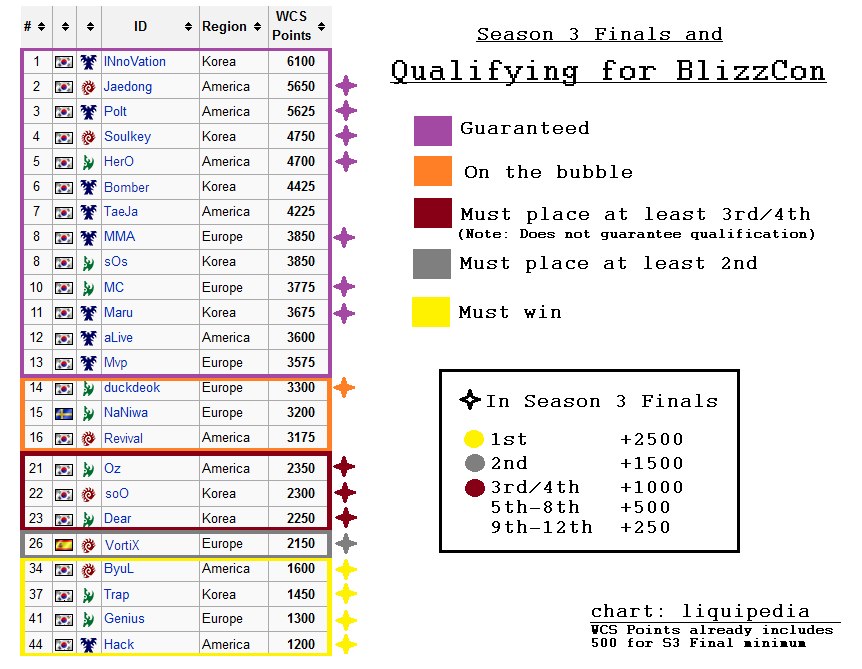 | # | | | ID | Region | WCS Points |
|---|---|---|---|---|---|
| 1 | | | INnoVation | Korea | 6100 |
| 2 | | | Jaedong | America | 5650 |
| 3 | | | Polt | America | 5625 |
| 4 | | | Soulkey | Korea | 4750 |
| 5 | | | HerO | America | 4700 |
| 6 | | | Bomber | Korea | 4425 |
| 7 | | | TaeJa | America | 4225 |
| 8 | | | MMA | Europe | 3850 |
| 8 | | | sOs | Korea | 3850 |
| 10 | | | MC | Europe | 3775 |
| 11 | | | Maru | Korea | 3675 |
| 12 | | | aLive | America | 3600 |
| 13 | | | Mvp | Europe | 3575 |
| 14 | | | duckdeok | Europe | 3300 |
| 15 | | | NaNiwa | Europe | 3200 |
| 16 | | | Revival | America | 3175 |
| 21 | | | Oz | America | 2350 |
| 22 | | | soO | Korea | 2300 |
| 23 | | | Dear | Korea | 2250 |
| 26 | | | VortiX | Europe | 2150 |
| 34 | | | ByuL | America | 1600 |
| 37 | | | Trap | Korea | 1450 |
| 41 | | | Genius | Europe | 1300 |
| 44 | | | Hack | America | 1200 |

Season 3 Finals and

Qualifying for BlizzCon

Guaranteed

On the bubble

Must place at least 3rd/4th
(Note: Does not guarantee qualification)

Must place at least 2nd

Must win

In Season 3 Finals

1st +2500
2nd +1500
3rd/4th +1000
5th-8th +500
9th-12th +250

chart: liquipedia
WCS Points already includes 500 for S3 Final minimum